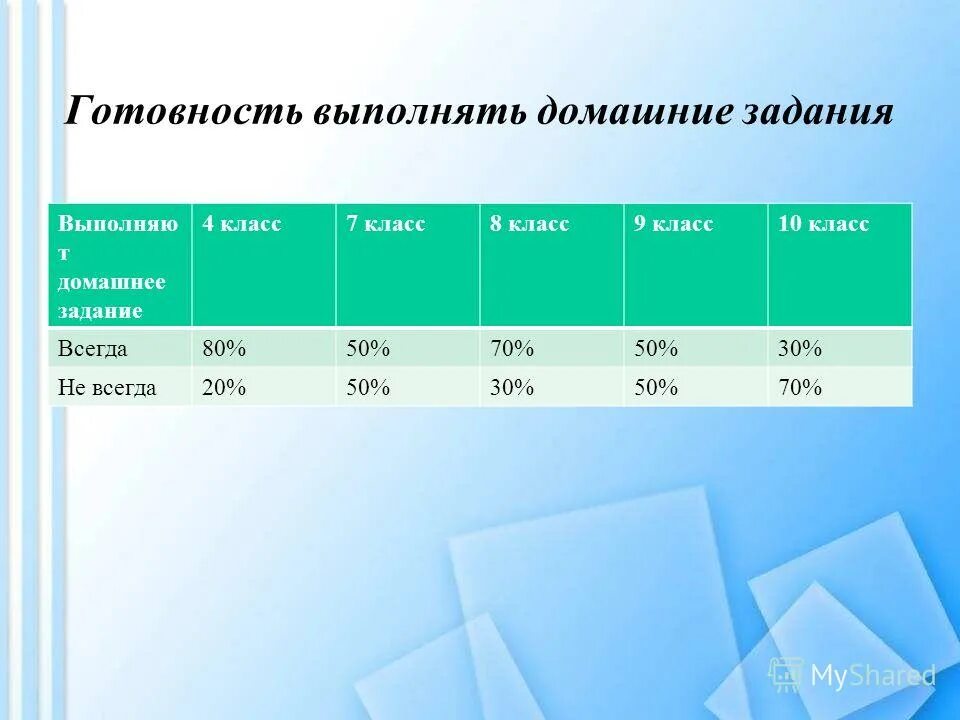 Готовность выполнять домашние задания

| Выполняют домашнее задание | 4 класс | 7 класс | 8 класс | 9 класс | 10 класс |
|---|---|---|---|---|---|
| Всегда | 80% | 50% | 70% | 50% | 30% |
| Не всегда | 20% | 50% | 30% | 50% | 70% |

MyShared